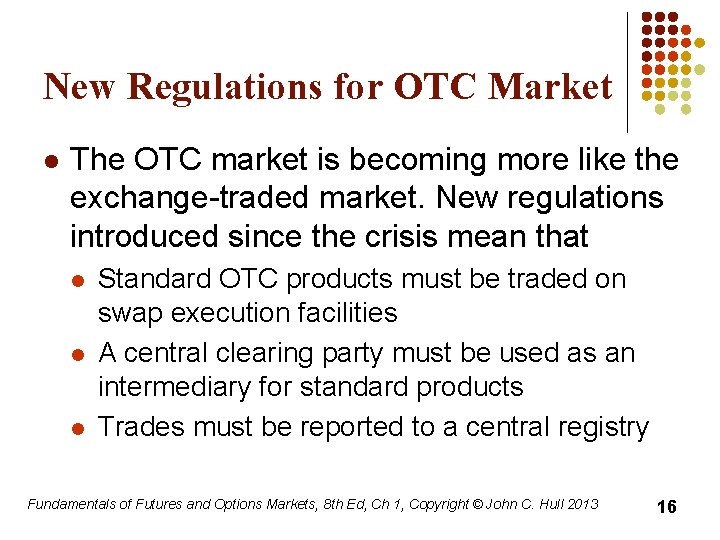 New Regulations for OTC Market

- The OTC market is becoming more like the exchange-traded market. New regulations introduced since the crisis mean that
  - Standard OTC products must be traded on swap execution facilities
  - A central clearing party must be used as an intermediary for standard products
  - Trades must be reported to a central registry

Fundamentals of Futures and Options Markets, 8th Ed, Ch 1, Copyright © John C. Hull 2013

16